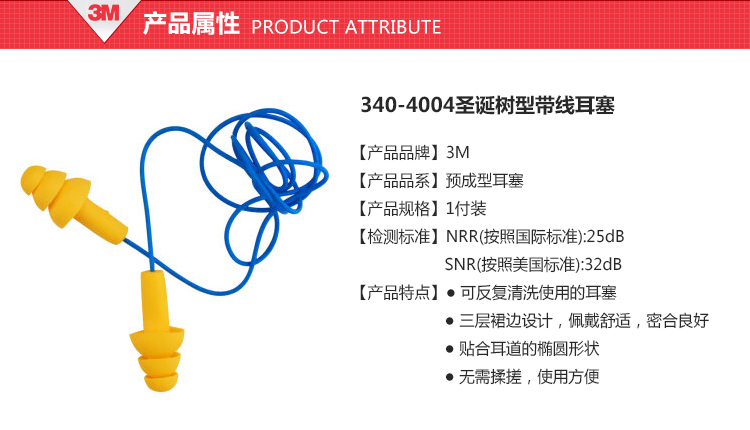 3M

产品属性 PRODUCT ATTRIBUTE

340-4004圣诞树型带线耳塞

【产品品牌】3M

【产品品系】预成型耳塞

【产品规格】1付装

【检测标准】NRR(按照国际标准):25dB

SNR(按照美国标准):32dB

【产品特点】● 可反复清洗使用的耳塞

● 三层裙边设计，佩戴舒适，密合良好

● 贴合耳道的椭圆形状

● 无需揉搓，使用方便